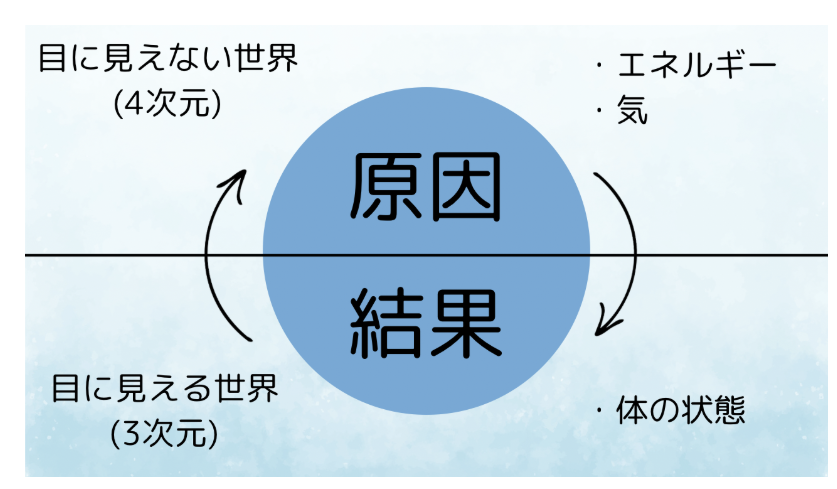 目に見えない世界
(4次元)

・エネルギー
・気

原因

結果

目に見える世界
(3次元)

・体の状態